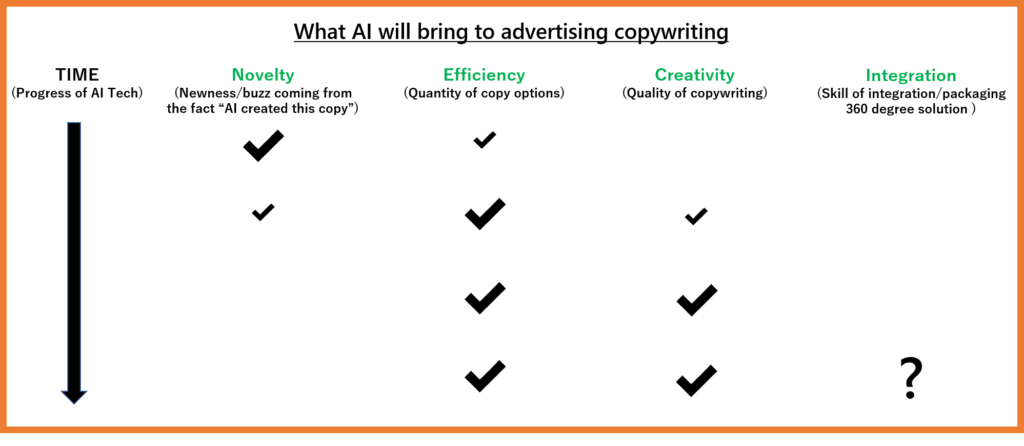 What AI will bring to advertising copywriting

| TIME (Progress of AI Tech) | Novelty (Newness/buzz coming from the fact "AI created this copy") | Efficiency (Quantity of copy options) | Creativity (Quality of copywriting) | Integration (Skill of integration/packaging 360 degree solution ) |
|---|---|---|---|---|
| | ✔ | ✔ | | |
| | ✔ | ✔ | ✔ | |
| | | ✔ | ✔ | |
| | | ✔ | ✔ | ? |